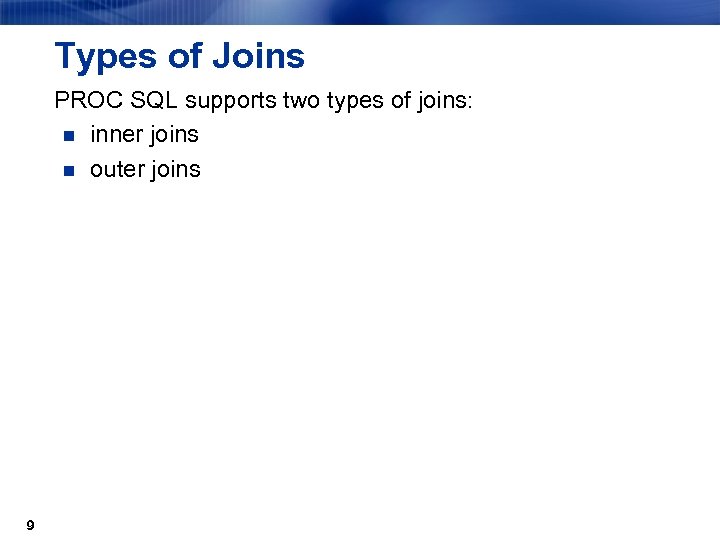 Types of Joins

PROC SQL supports two types of joins:

- inner joins
- outer joins

9